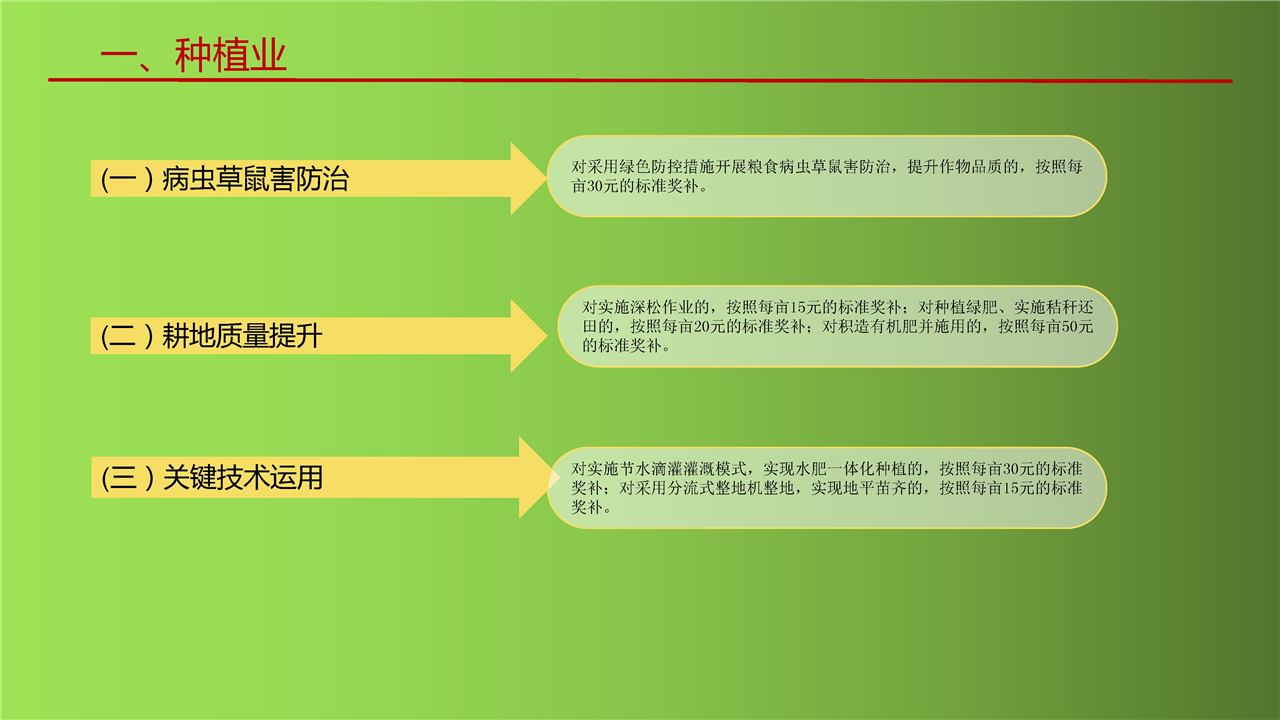 一、种植业

(一) 病虫草鼠害防治

对采用绿色防控措施开展粮食病虫草鼠害防治，提升作物品质的，按照每亩30元的标准奖补。

(二) 耕地质量提升

对实施深松作业的，按照每亩15元的标准奖补；对种植绿肥、实施秸秆还田的，按照每亩20元的标准奖补；对积造有机肥并施用的，按照每亩50元的标准奖补。

(三) 关键技术运用

对实施节水滴灌灌溉模式，实现水肥一体化种植的，按照每亩30元的标准奖补；对采用分流式整地机整地，实现地平苗齐的，按照每亩15元的标准奖补。